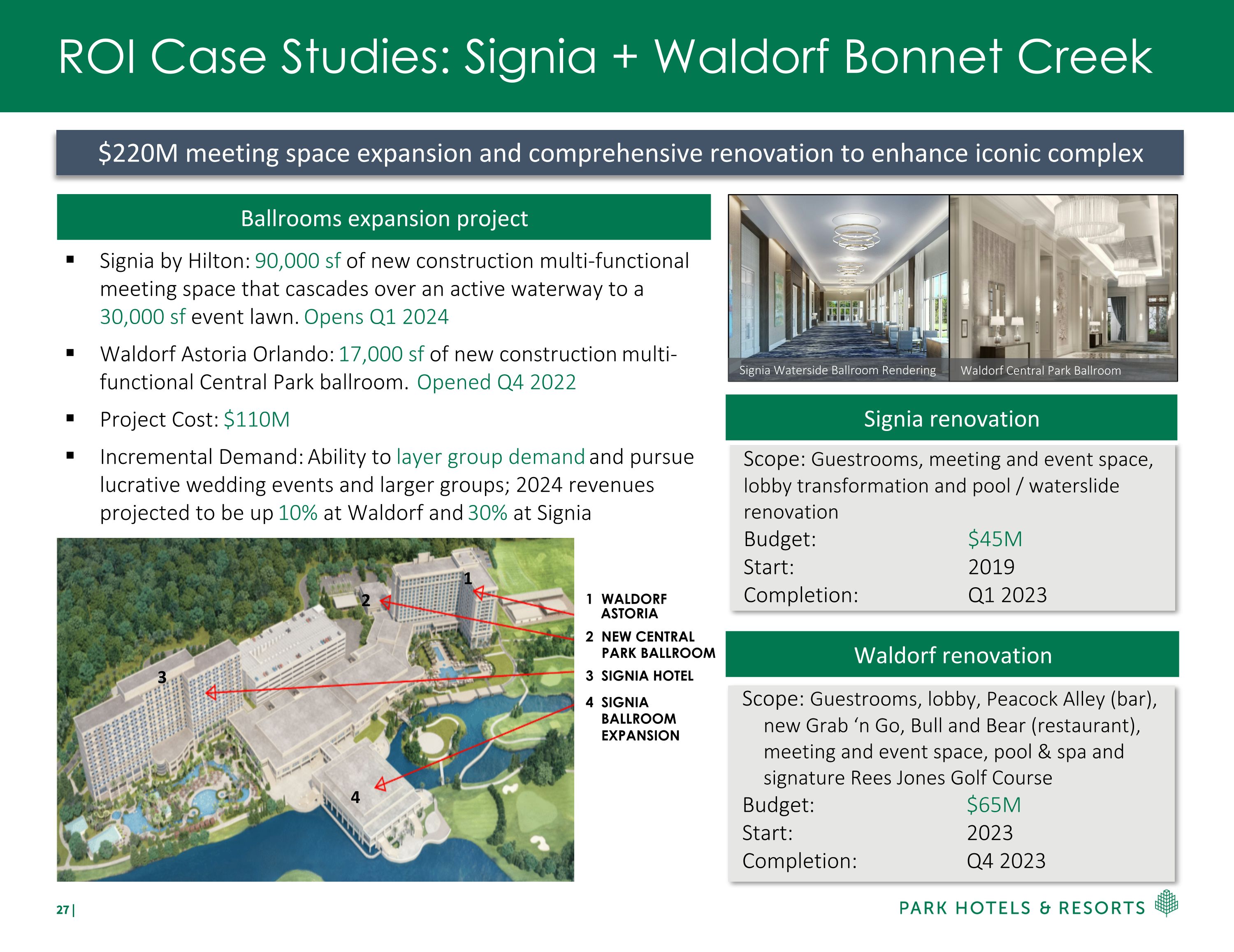 ROI Case Studies: Signia + Waldorf Bonnet Creek

$220M meeting space expansion and comprehensive renovation to enhance iconic complex

Ballrooms expansion project

▪ Signia by Hilton: 90,000 sf of new construction multi-functional meeting space that cascades over an active waterway to a 30,000 sf event lawn. Opens Q1 2024

▪ Waldorf Astoria Orlando: 17,000 sf of new construction multi-functional Central Park ballroom. Opened Q4 2022

▪ Project Cost: $110M

▪ Incremental Demand: Ability to layer group demand and pursue lucrative wedding events and larger groups; 2024 revenues projected to be up 10% at Waldorf and 30% at Signia

1
2
3
4

1 WALDORF ASTORIA
2 NEW CENTRAL PARK BALLROOM
3 SIGNIA HOTEL
4 SIGNIA BALLROOM EXPANSION

Signia Waterside Ballroom Rendering
Waldorf Central Park Ballroom

Signia renovation

Scope: Guestrooms, meeting and event space, lobby transformation and pool / waterslide renovation
Budget: $45M
Start: 2019
Completion: Q1 2023

Waldorf renovation

Scope: Guestrooms, lobby, Peacock Alley (bar), new Grab ‘n Go, Bull and Bear (restaurant), meeting and event space, pool & spa and signature Rees Jones Golf Course
Budget: $65M
Start: 2023
Completion: Q4 2023

27 |

PARK HOTELS & RESORTS